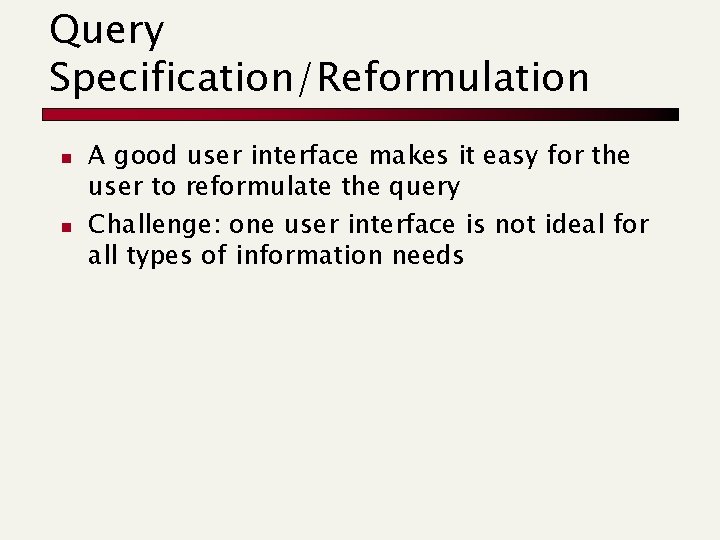 Query Specification/Reformulation

- A good user interface makes it easy for the user to reformulate the query
- Challenge: one user interface is not ideal for all types of information needs